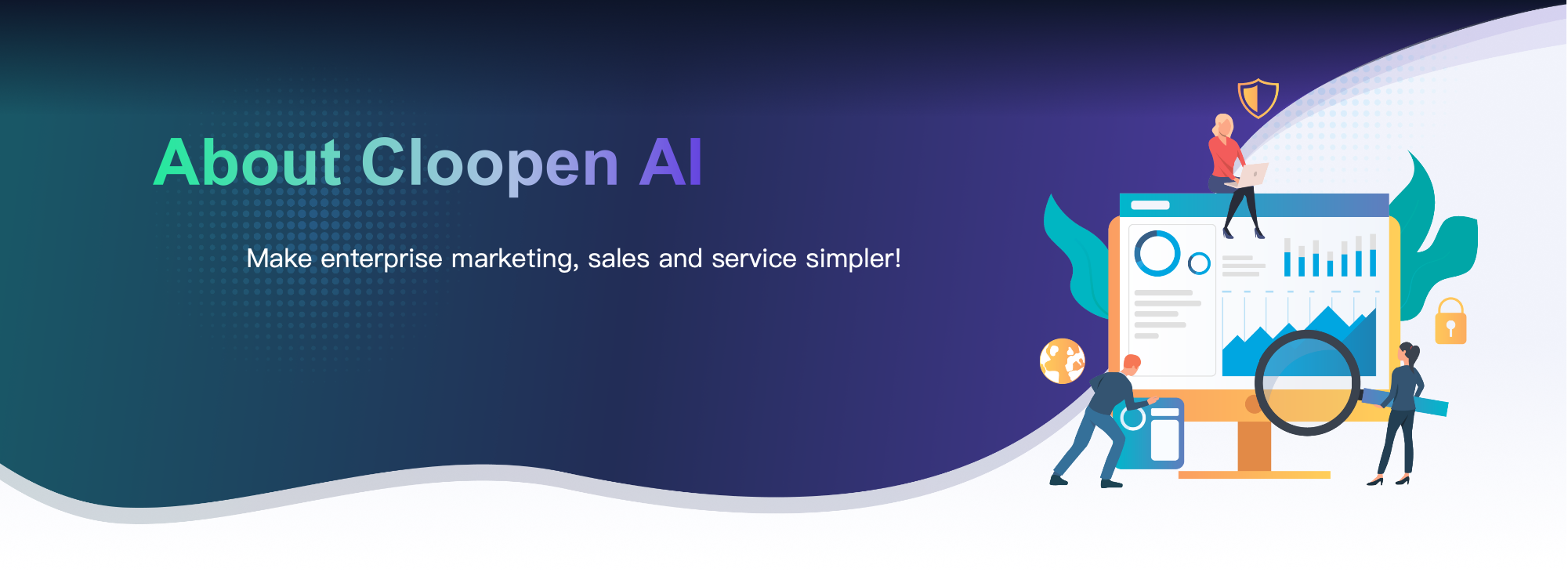 About Cloopen AI

Make enterprise marketing, sales and service simpler!